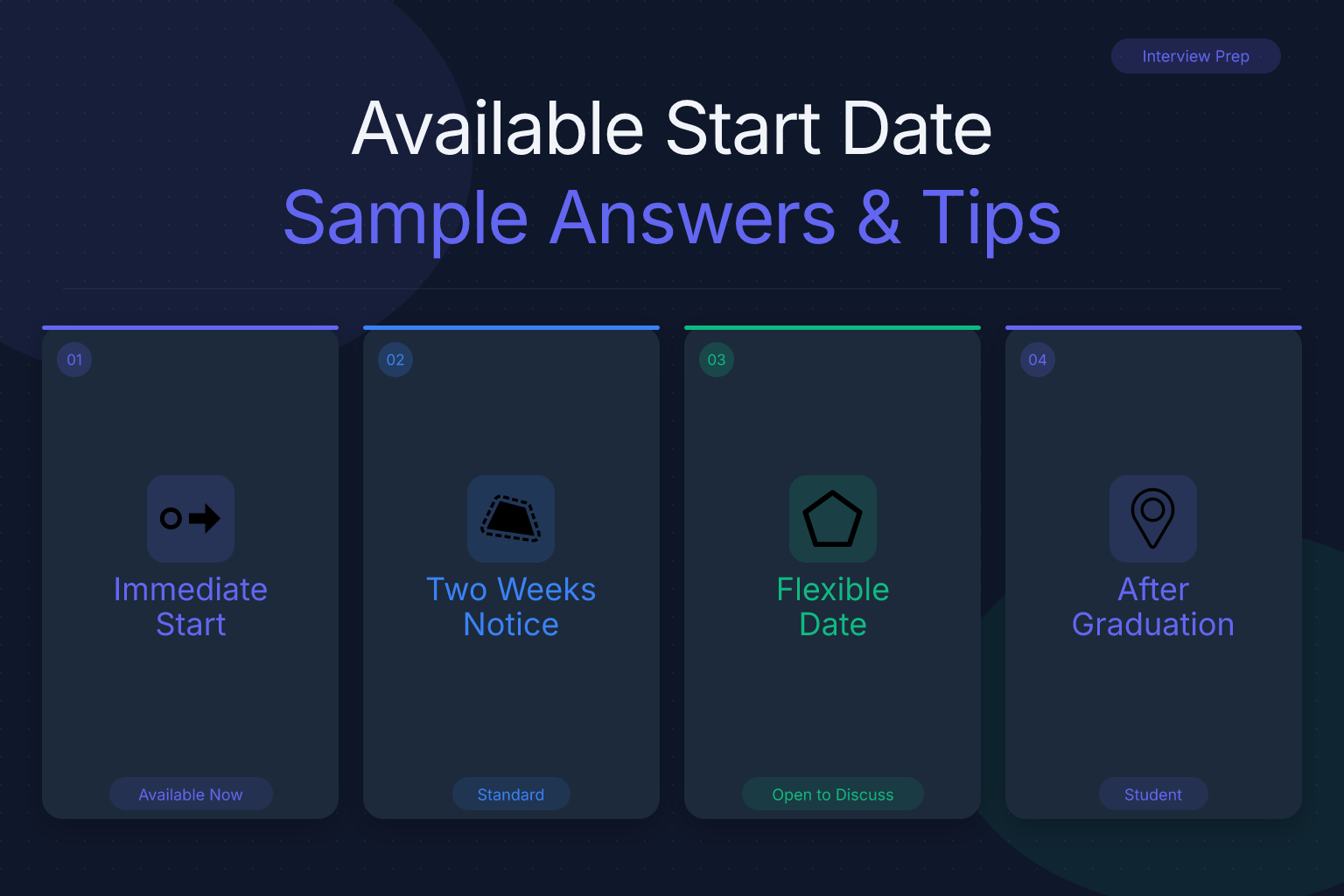 Interview Prep

Available Start Date
Sample Answers & Tips

01
Immediate Start
Available Now

02
Two Weeks Notice
Standard

03
Flexible Date
Open to Discuss

04
After Graduation
Student